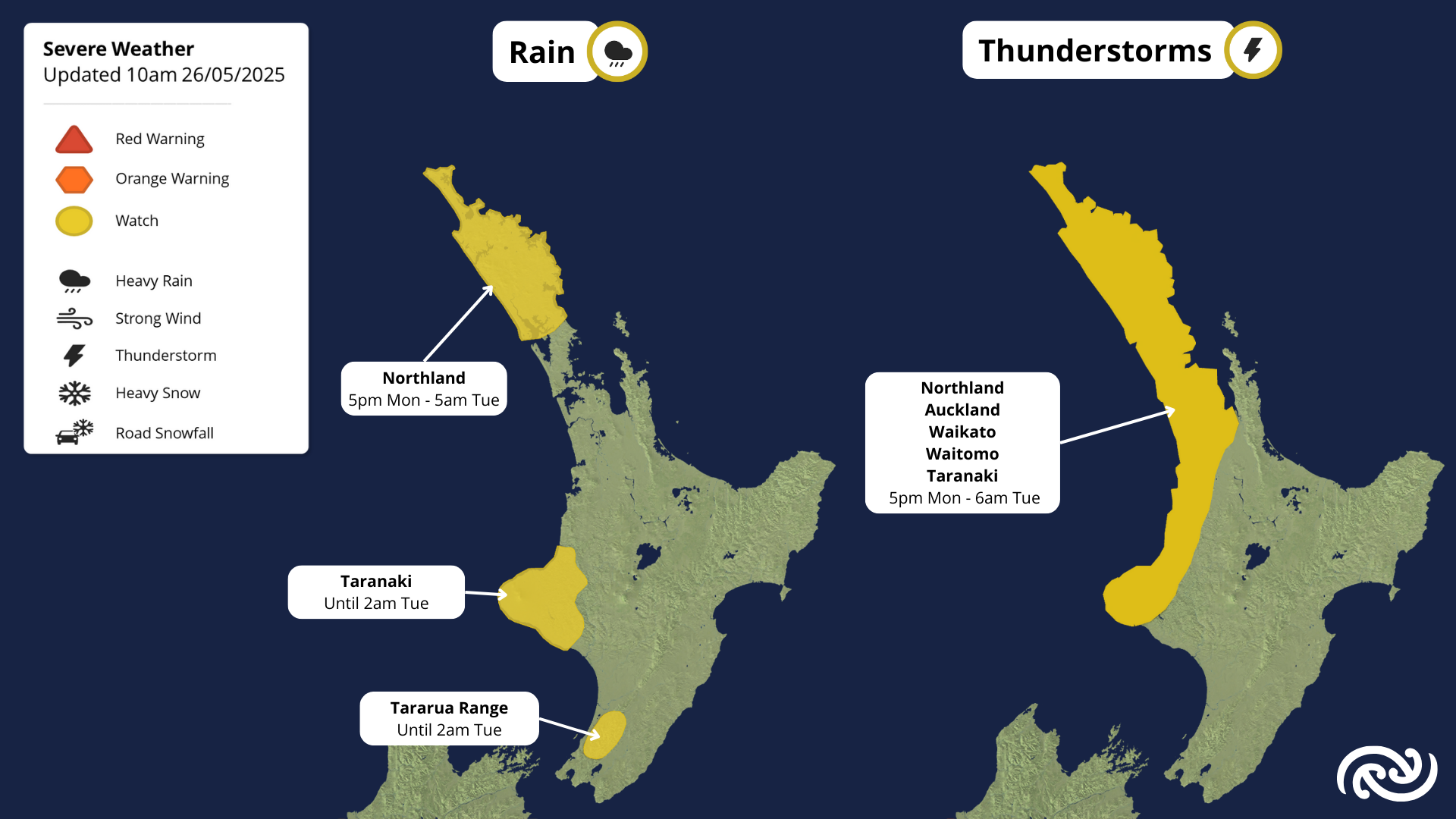 Severe Weather
Updated 10am 26/05/2025

Red Warning
Orange Warning
Watch

Heavy Rain
Strong Wind
Thunderstorm
Heavy Snow
Road Snowfall

Rain

Northland
5pm Mon - 5am Tue

Taranaki
Until 2am Tue

Tararua Range
Until 2am Tue

Thunderstorms

Northland
Auckland
Waikato
Waitomo
Taranaki
5pm Mon - 6am Tue